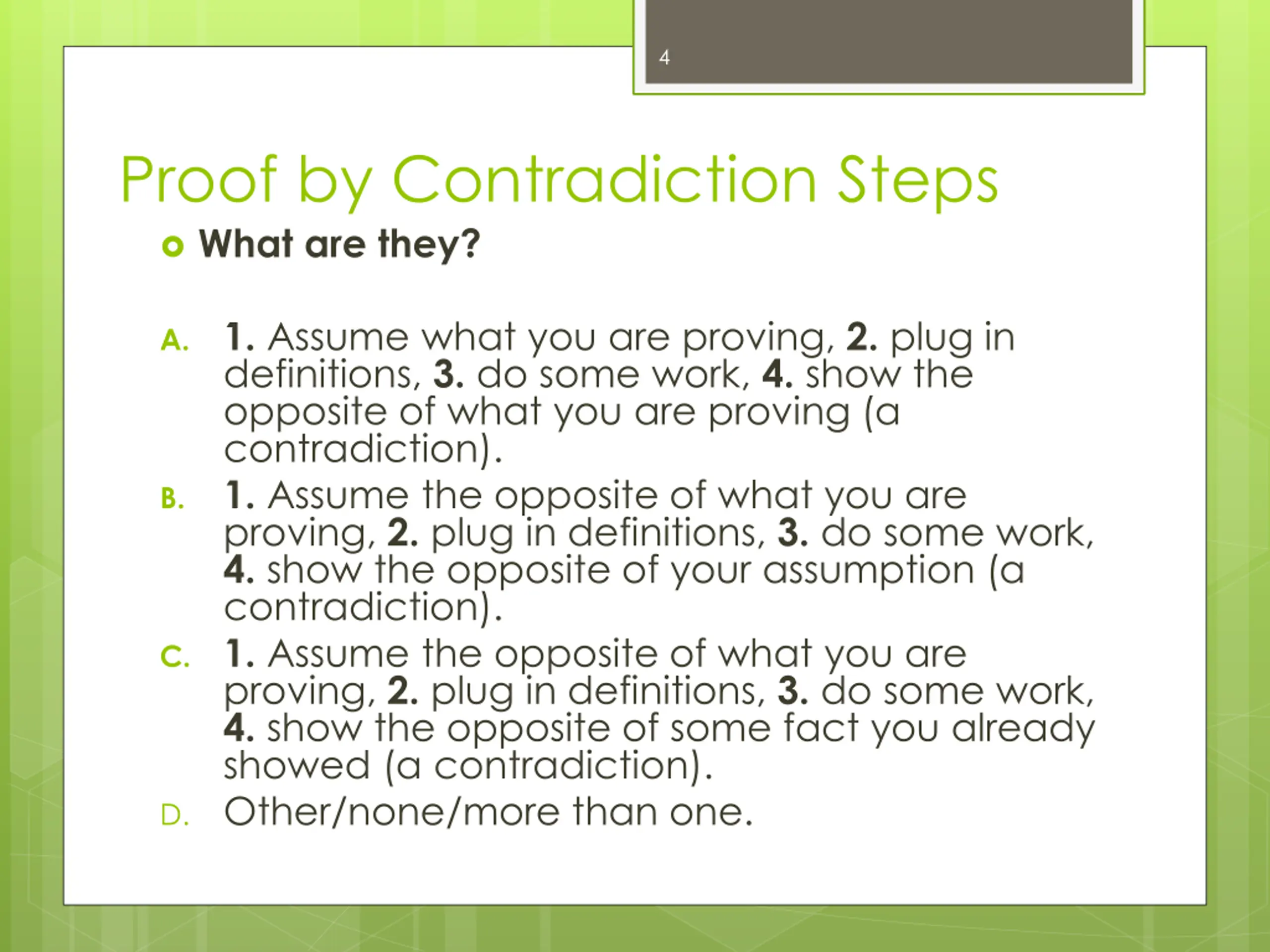 4

Proof by Contradiction Steps

What are they?

A. 1. Assume what you are proving, 2. plug in definitions, 3. do some work, 4. show the opposite of what you are proving (a contradiction).

B. 1. Assume the opposite of what you are proving, 2. plug in definitions, 3. do some work, 4. show the opposite of your assumption (a contradiction).

C. 1. Assume the opposite of what you are proving, 2. plug in definitions, 3. do some work, 4. show the opposite of some fact you already showed (a contradiction).

D. Other/none/more than one.